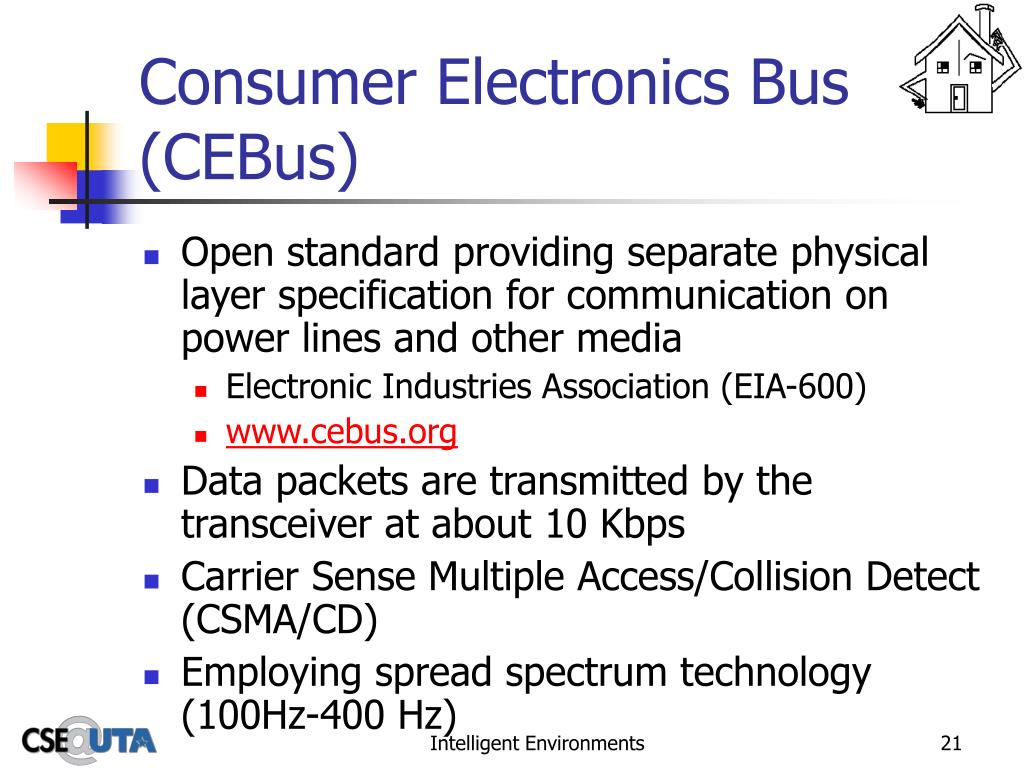 Consumer Electronics Bus (CEBus)

- Open standard providing separate physical layer specification for communication on power lines and other media
  - Electronic Industries Association (EIA-600)
  - www.cebus.org
- Data packets are transmitted by the transceiver at about 10 Kbps
- Carrier Sense Multiple Access/Collision Detect (CSMA/CD)
- Employing spread spectrum technology (100Hz-400 Hz)

CSE@UTA

Intelligent Environments

21